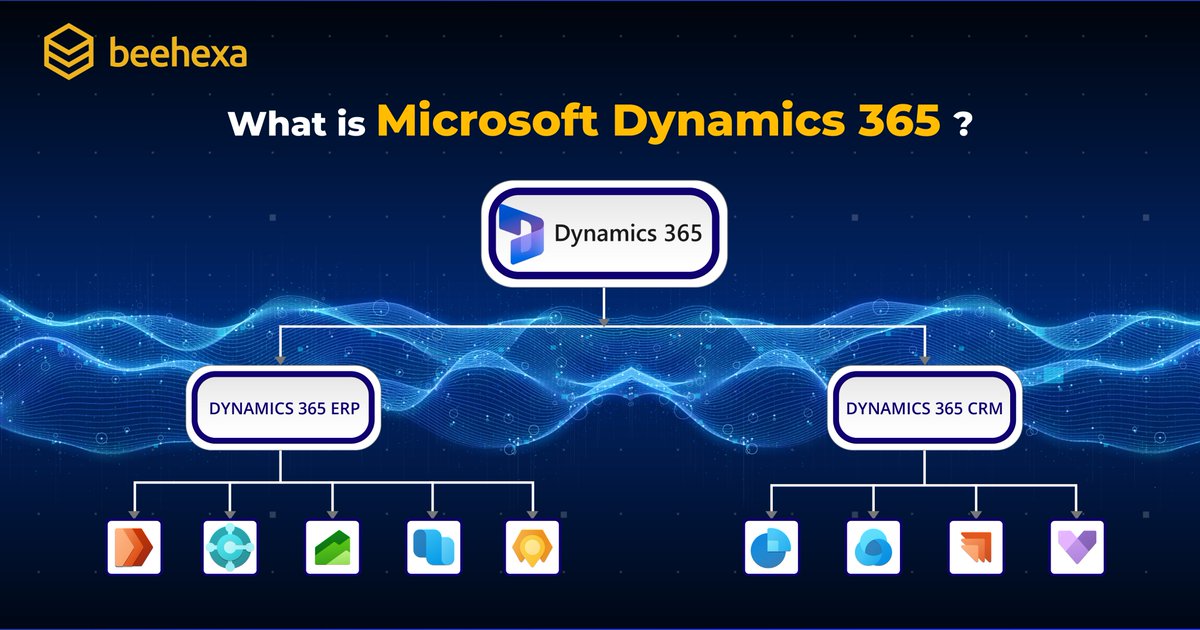 beehexa

What is Microsoft Dynamics 365 ?

Dynamics 365

DYNAMICS 365 ERP

DYNAMICS 365 CRM